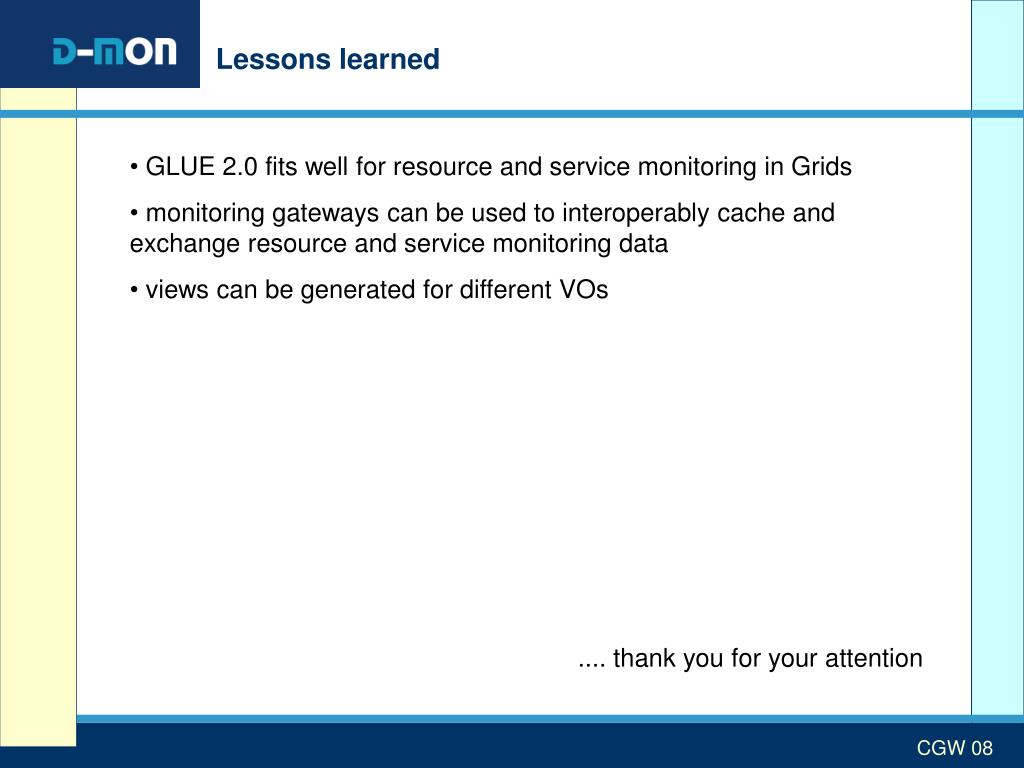 D-MON

Lessons learned

• GLUE 2.0 fits well for resource and service monitoring in Grids

• monitoring gateways can be used to interoperably cache and exchange resource and service monitoring data

• views can be generated for different VOs

.... thank you for your attention

CGW 08